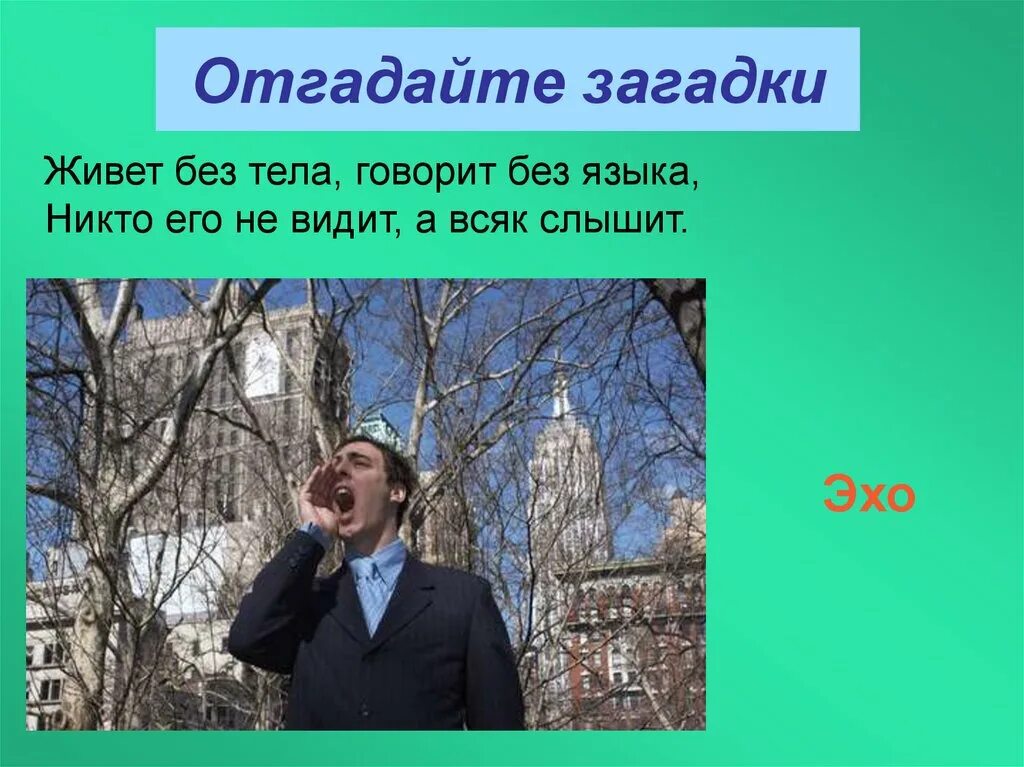 Отгадайте загадки

Живет без тела, говорит без языка,
Никто его не видит, а всяк слышит.

Эхо